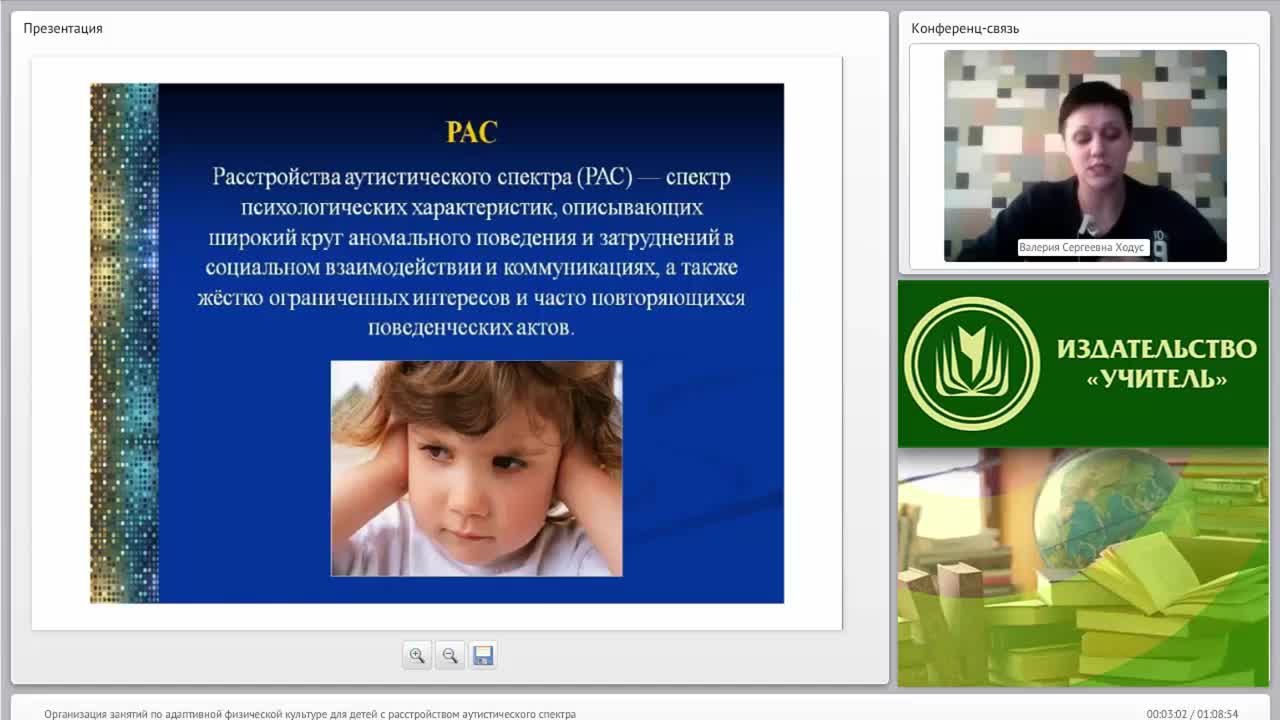 Презентация

РАС

Расстройства аутистического спектра (РАС) — спектр психологических характеристик, описывающих широкий круг аномального поведения и затруднений в социальном взаимодействии и коммуникациях, а также жёстко ограниченных интересов и часто повторяющихся поведенческих актов.

Конференц-связь

Валерия Сергеевна Ходус

ИЗДАТЕЛЬСТВО «УЧИТЕЛЬ»

Организация занятий по адаптивной физической культуре для детей с расстройством аутистического спектра

00:03:02 / 01:08:54